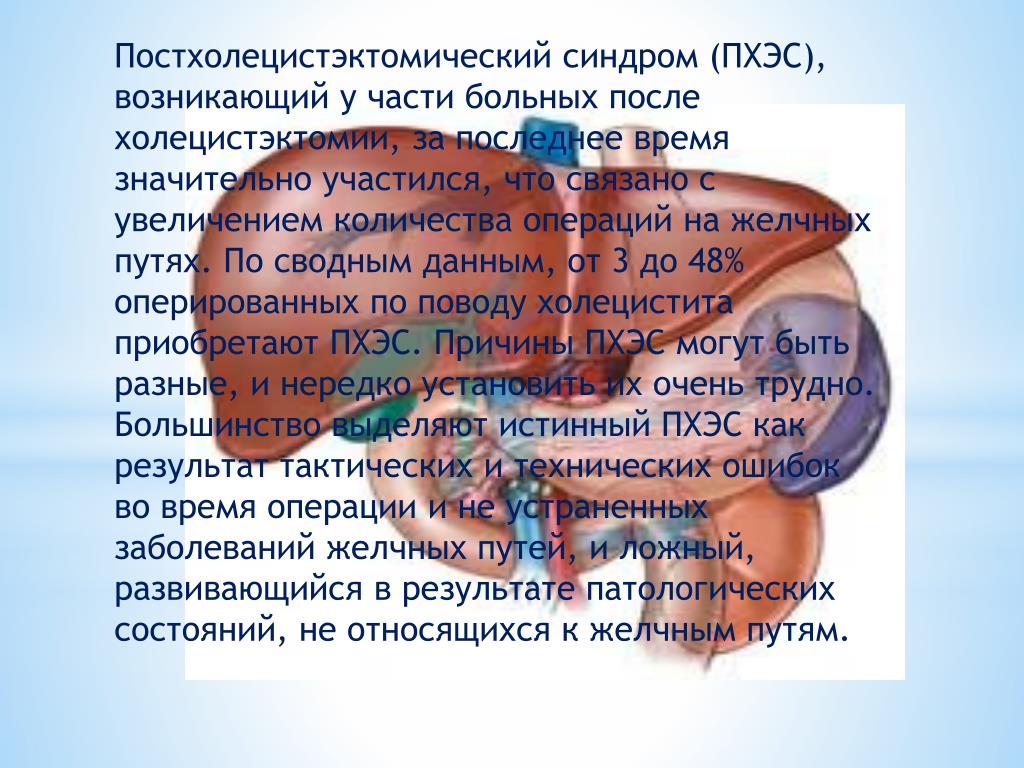 Постхолецистэктомический синдром (ПХЭС), возникающий у части больных после холецистэктомии, за последнее время значительно участился, что связано с увеличением количества операций на желчных путях. По сводным данным, от 3 до 48% оперированных по поводу холецистита приобретают ПХЭС. Причины ПХЭС могут быть разные, и нередко установить их очень трудно. Большинство выделяют истинный ПХЭС как результат тактических и технических ошибок во время операции и не устраненных заболеваний желчных путей, и ложный, развивающийся в результате патологических состояний, не относящихся к желчным путям.